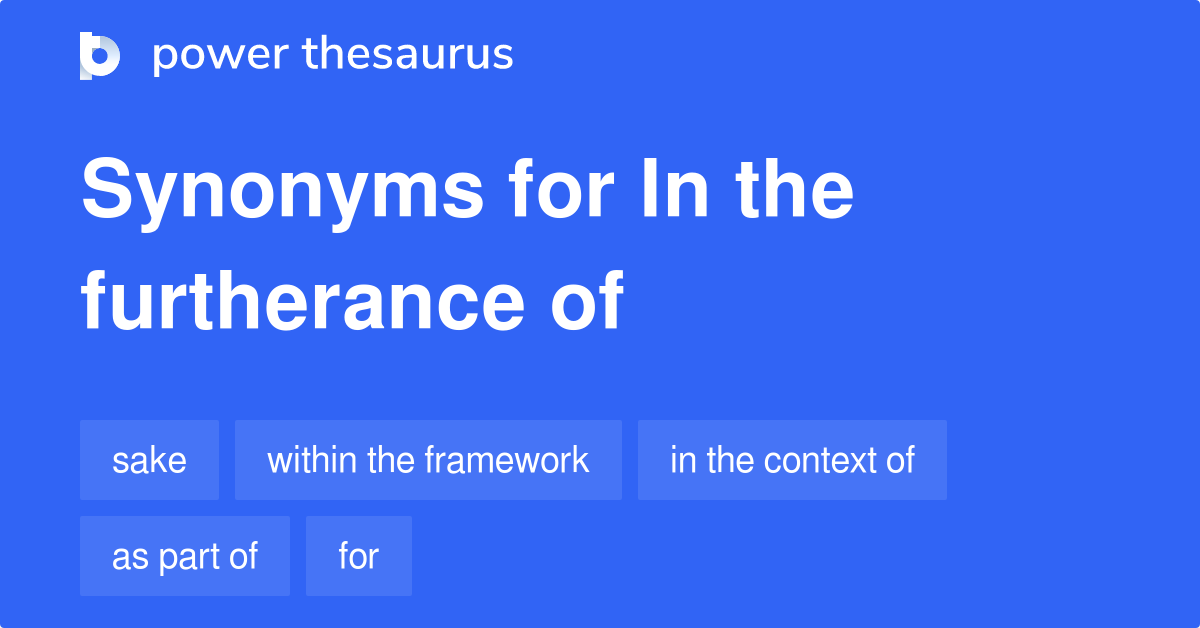 power thesaurus

Synonyms for In the furtherance of

sake
within the framework
in the context of
as part of
for